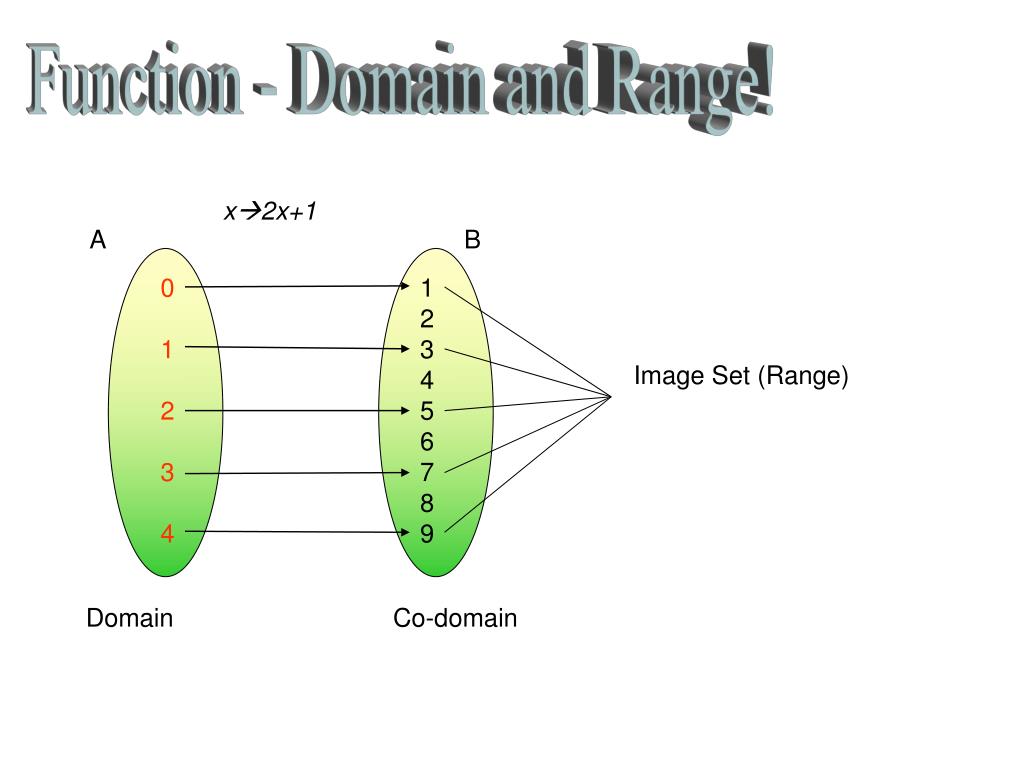 Function - Domain and Range!

$x \rightarrow 2x+1$

A

B

0
1
2
3
4

1
2
3
4
5
6
7
8
9

Image Set (Range)

Domain

Co-domain